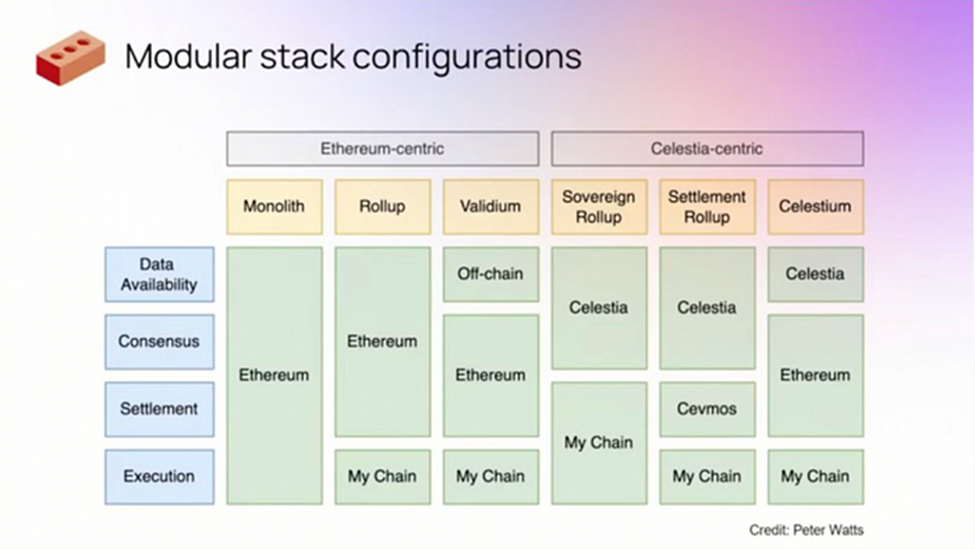 Modular stack configurations

| | Ethereum-centric | | | Celestia-centric | | |
|---|---|---|---|---|---|---|
| | Monolith | Rollup | Validium | Sovereign Rollup | Settlement Rollup | Celestium |
| Data Availability | Ethereum | Ethereum | Off-chain | Celestia | Celestia | Celestia |
| Consensus | Ethereum | Ethereum | Ethereum | Celestia | Celestia | Ethereum |
| Settlement | Ethereum | Ethereum | Ethereum | My Chain | Cevmos | Ethereum |
| Execution | Ethereum | My Chain | My Chain | My Chain | My Chain | My Chain |

Credit: Peter Watts